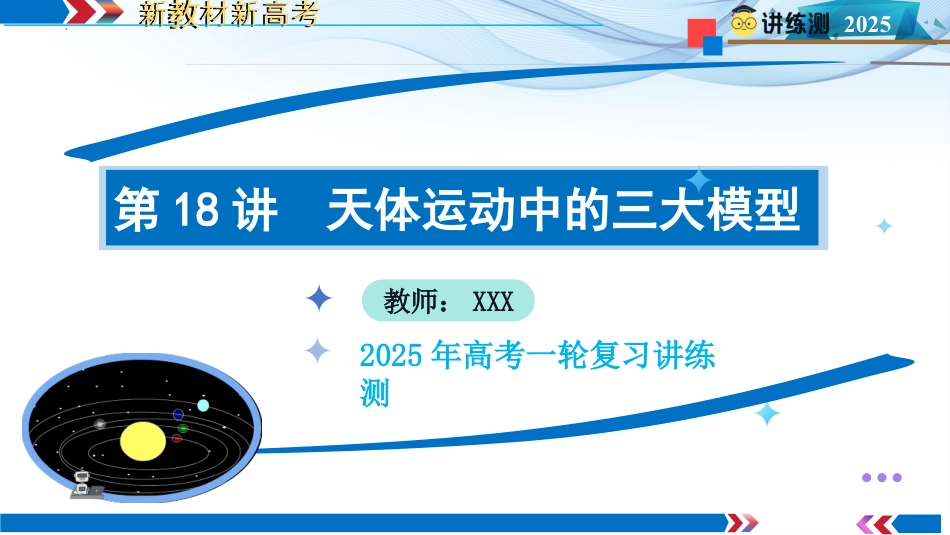 新教材新高考

讲练测 2025

第 18 讲 天体运动中的三大模型

教师： XXX

2025 年高考一轮复习讲练测